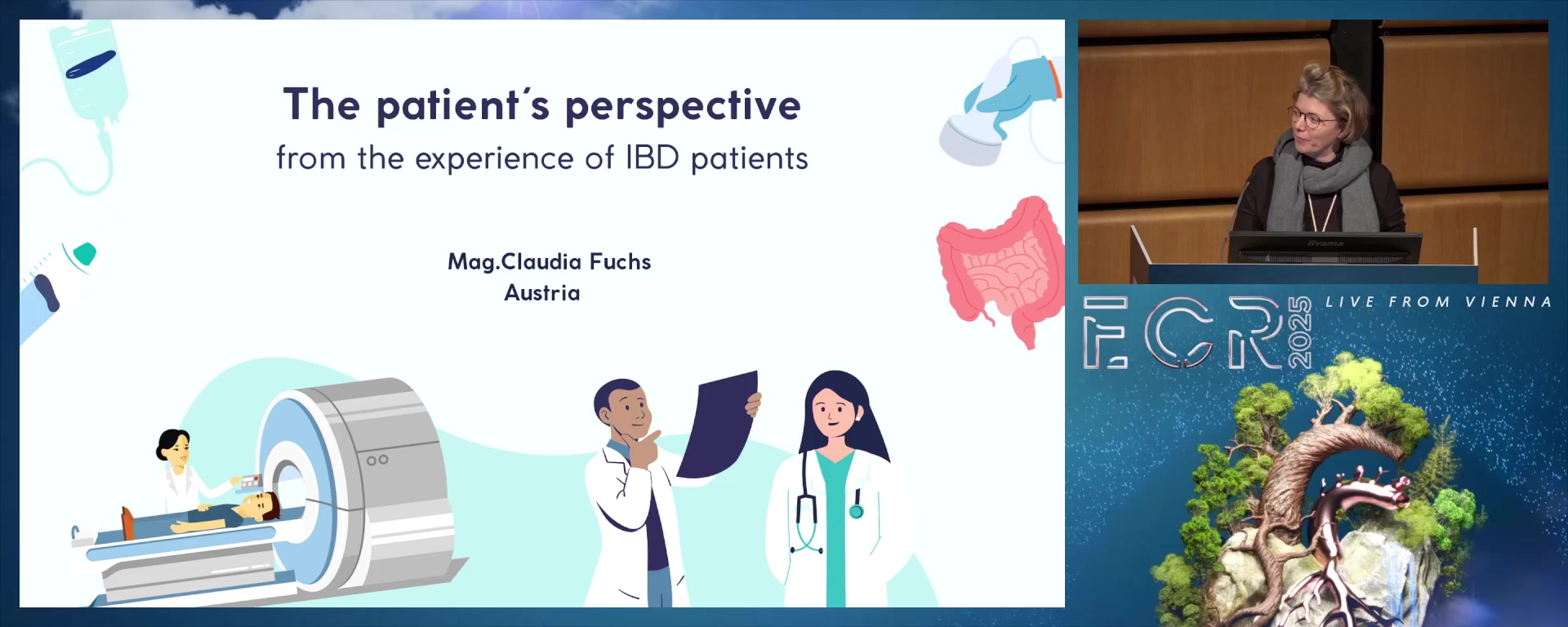 The patient´s perspective
from the experience of IBD patients

Mag.Claudia Fuchs
Austria

iiyama

ECR 2025

LIVE FROM VIENNA